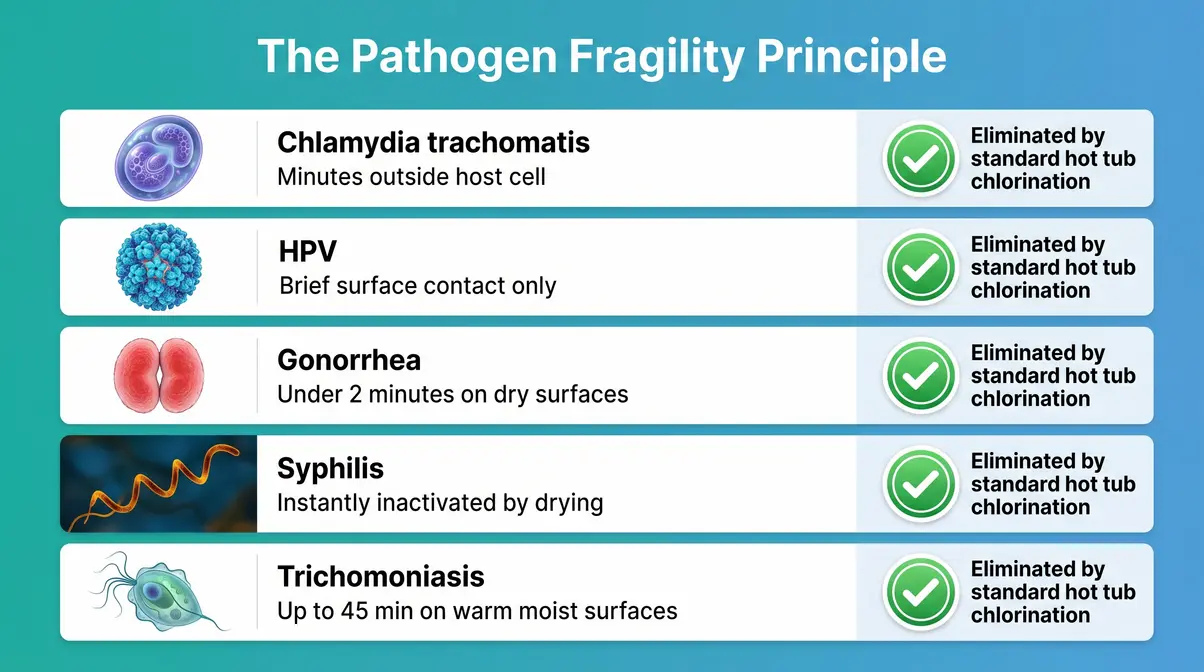 The Pathogen Fragility Principle

Chlamydia trachomatis
Minutes outside host cell
Eliminated by standard hot tub chlorination

HPV
Brief surface contact only
Eliminated by standard hot tub chlorination

Gonorrhea
Under 2 minutes on dry surfaces
Eliminated by standard hot tub chlorination

Syphilis
Instantly inactivated by drying
Eliminated by standard hot tub chlorination

Trichomoniasis
Up to 45 min on warm moist surfaces
Eliminated by standard hot tub chlorination